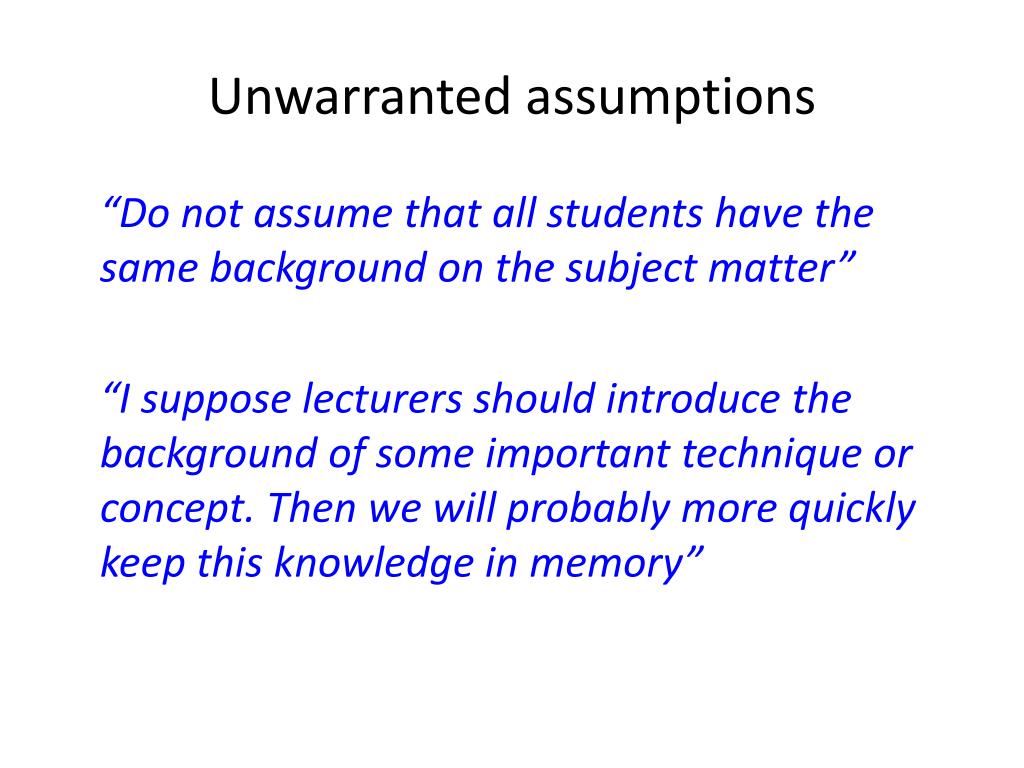 Unwarranted assumptions

“Do not assume that all students have the same background on the subject matter”

“I suppose lecturers should introduce the background of some important technique or concept. Then we will probably more quickly keep this knowledge in memory”